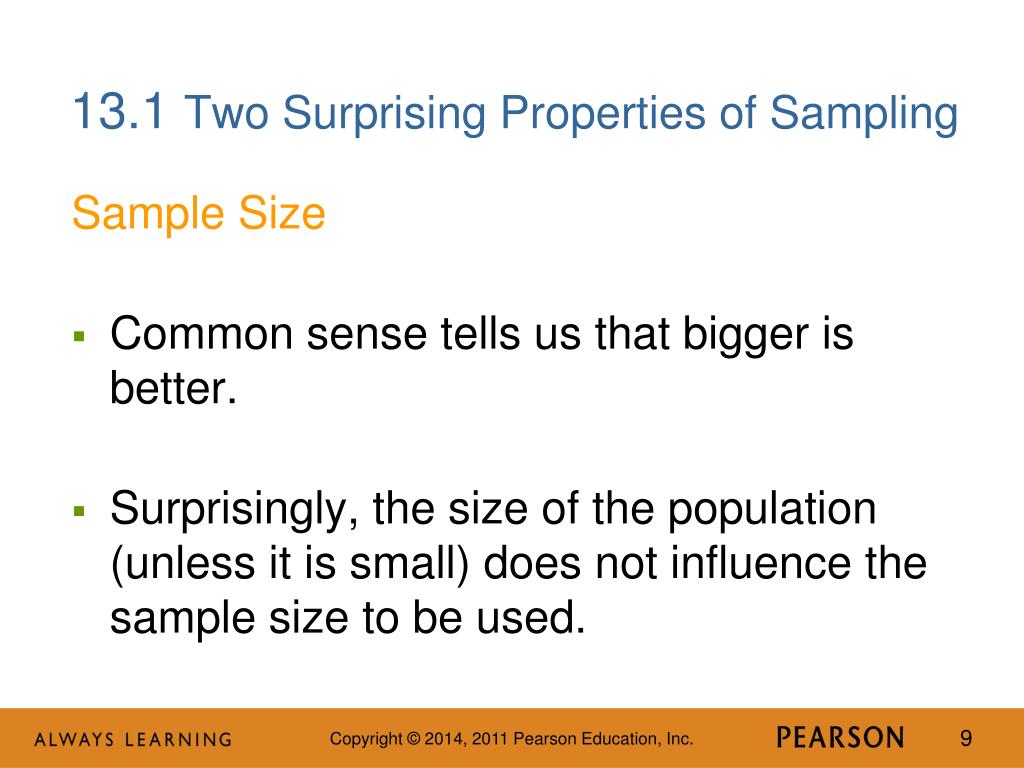 13.1 Two Surprising Properties of Sampling

Sample Size

▪ Common sense tells us that bigger is better.

▪ Surprisingly, the size of the population (unless it is small) does not influence the sample size to be used.

ALWAYS LEARNING

Copyright © 2014, 2011 Pearson Education, Inc.

PEARSON

9